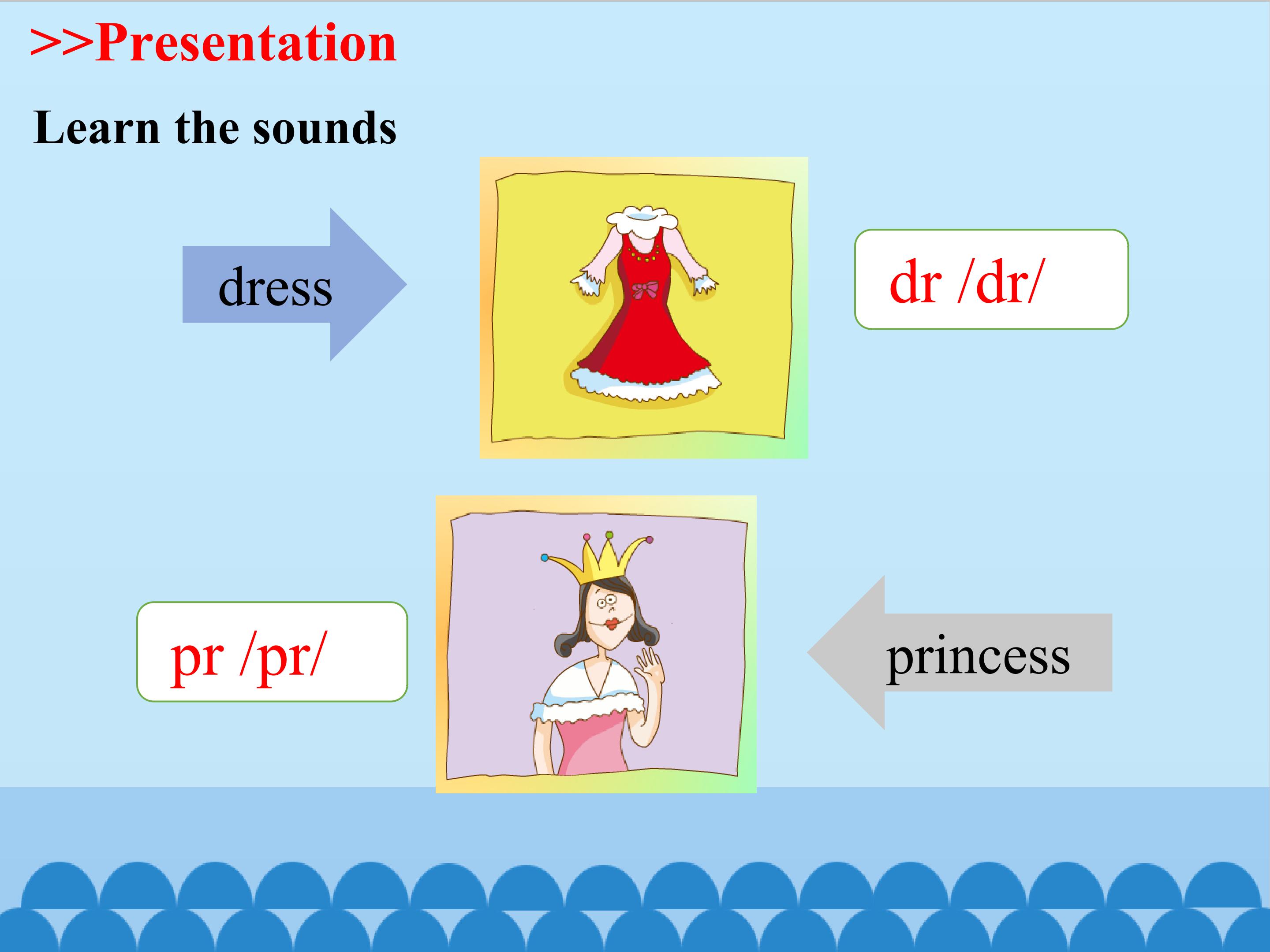 >>Presentation

Learn the sounds

dress

dr /dr/

pr /pr/

princess